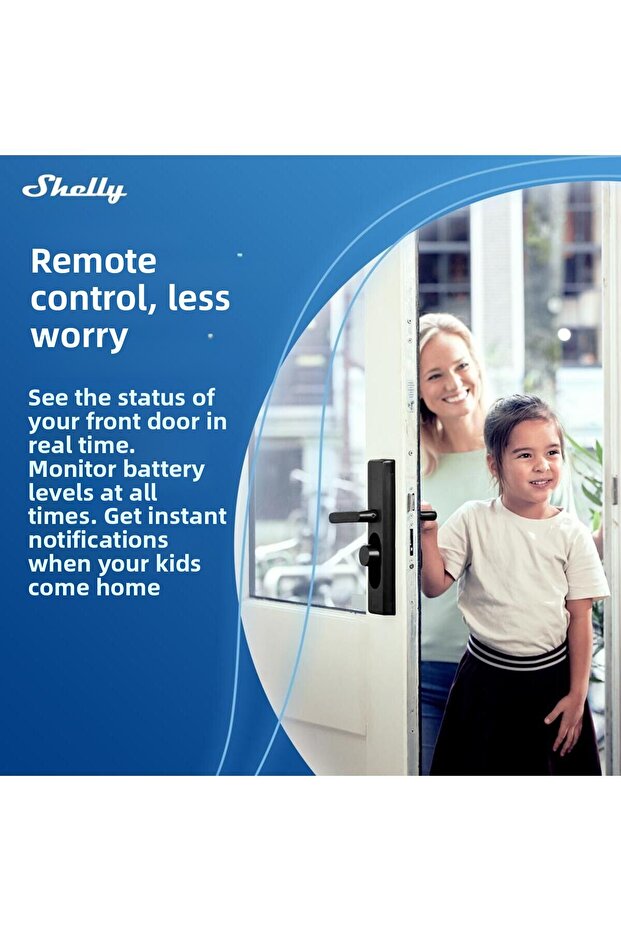 Shelly

Remote control, less worry

See the status of your front door in real time. Monitor battery levels at all times. Get instant notifications when your kids come home